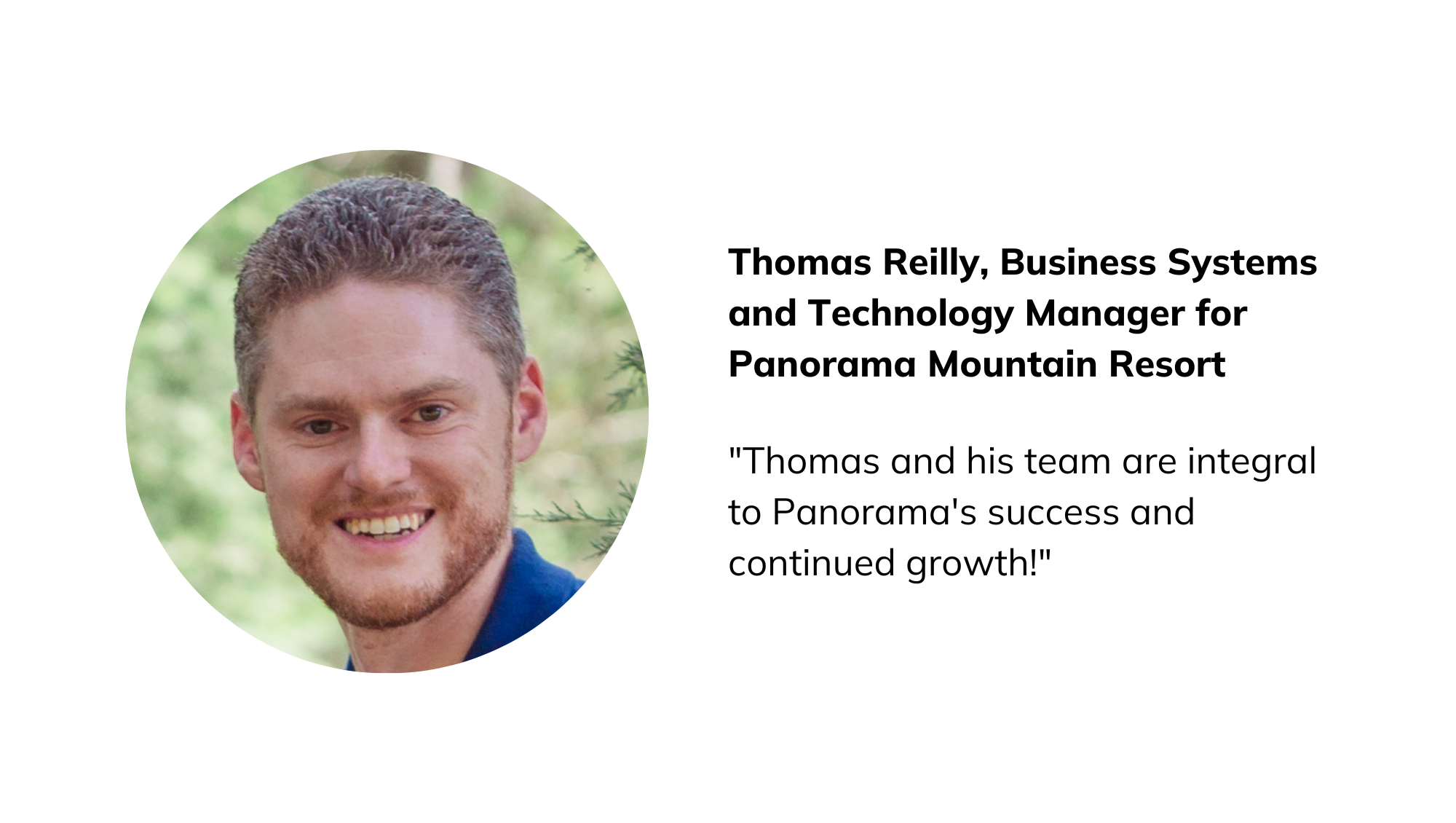 Thomas Reilly, Business Systems and Technology Manager for Panorama Mountain Resort

"Thomas and his team are integral to Panorama's success and continued growth!"